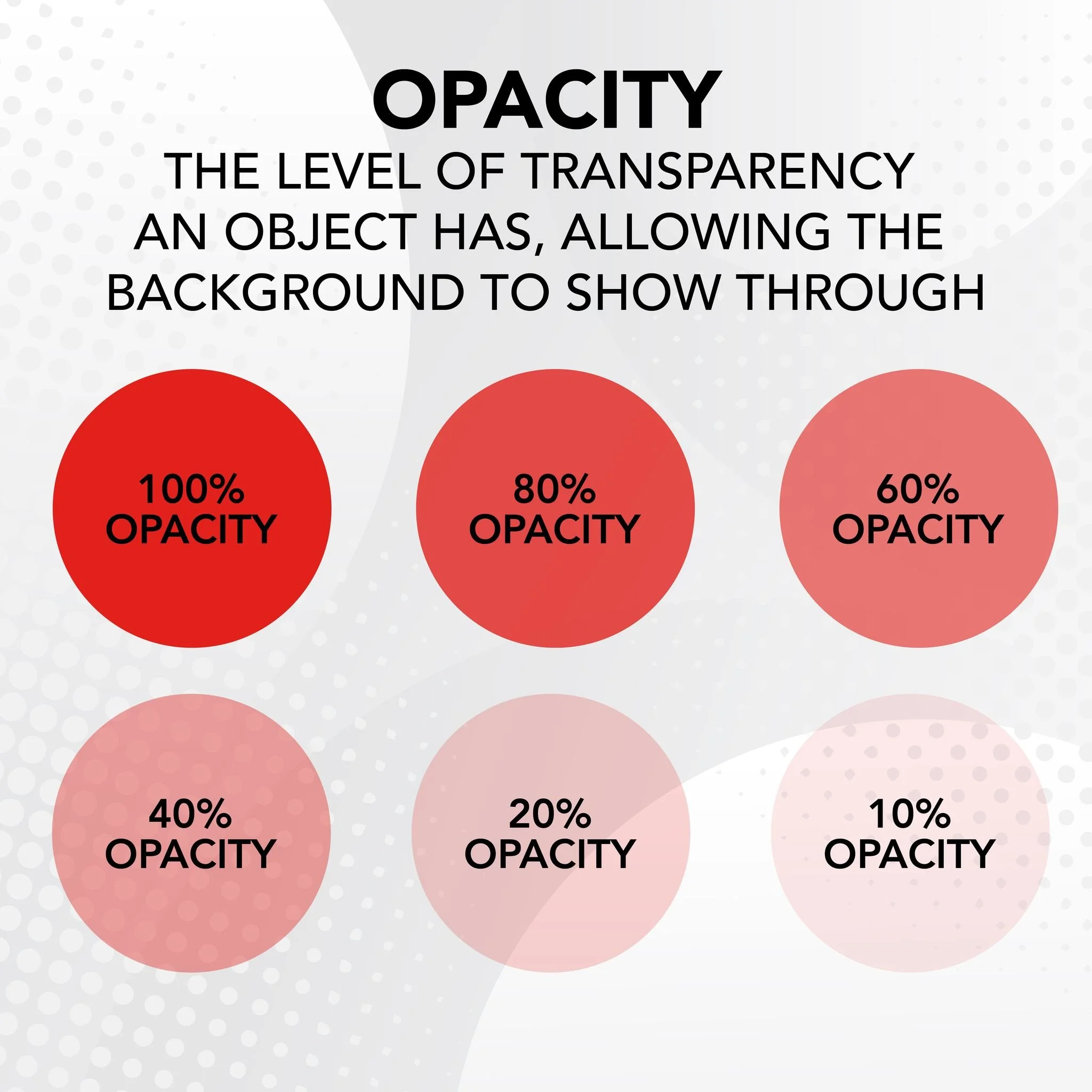 OPACITY

THE LEVEL OF TRANSPARENCY AN OBJECT HAS, ALLOWING THE BACKGROUND TO SHOW THROUGH

100% OPACITY

80% OPACITY

60% OPACITY

40% OPACITY

20% OPACITY

10% OPACITY